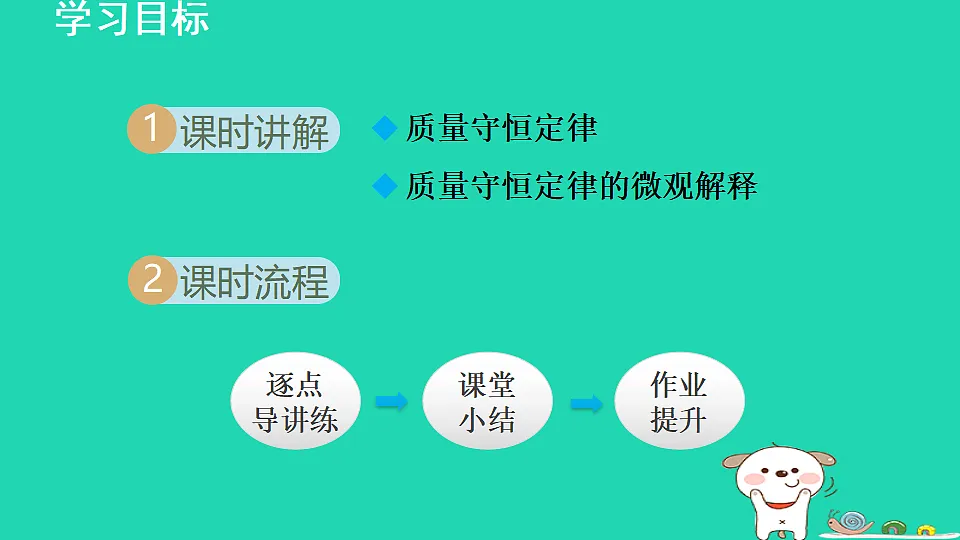 学习目标

1 课时讲解

◆ 质量守恒定律

◆ 质量守恒定律的微观解释

2 课时流程

逐点导讲练

课堂小结

作业提升